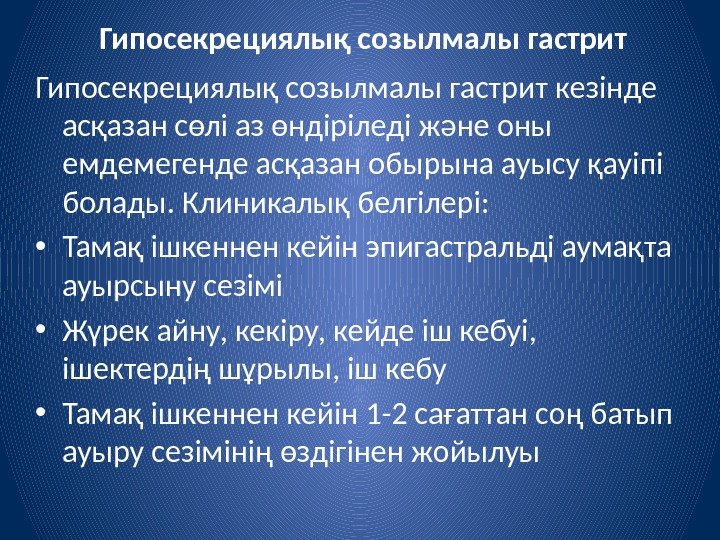 Гипосекрециялық созылмалы гастрит

Гипосекрециялық созылмалы гастрит кезінде асқазан сөлі аз өндіріледі және оны емдемегенде асқазан обырына ауысу қауіпі болады. Клиникалық белгілері:

• Тамақ ішкеннен кейін эпигастральді аумақта ауырсыну сезімі
• Жүрек айну, кекіру, кейде іш кебуі, ішектердің шұрылы, іш кебу
• Тамақ ішкеннен кейін 1-2 сағаттан соң батып ауыру сезімінің өздігінен жойылуы